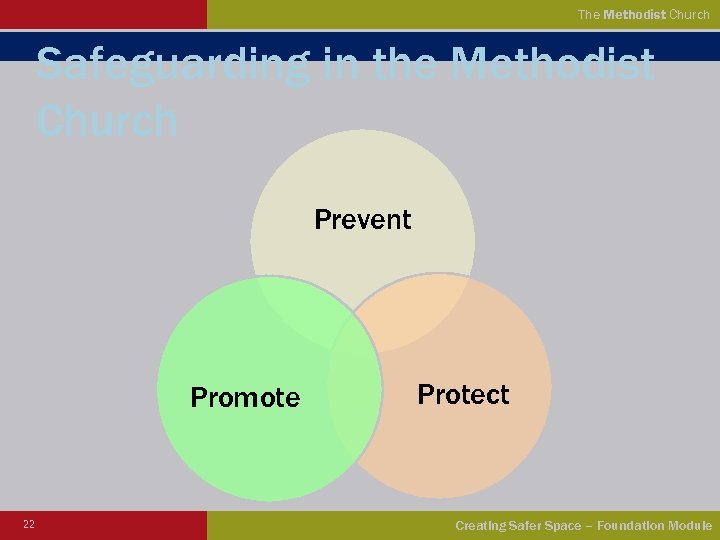 The Methodist Church

Safeguarding in the Methodist Church

Prevent

Promote

Protect

22

Creating Safer Space – Foundation Module